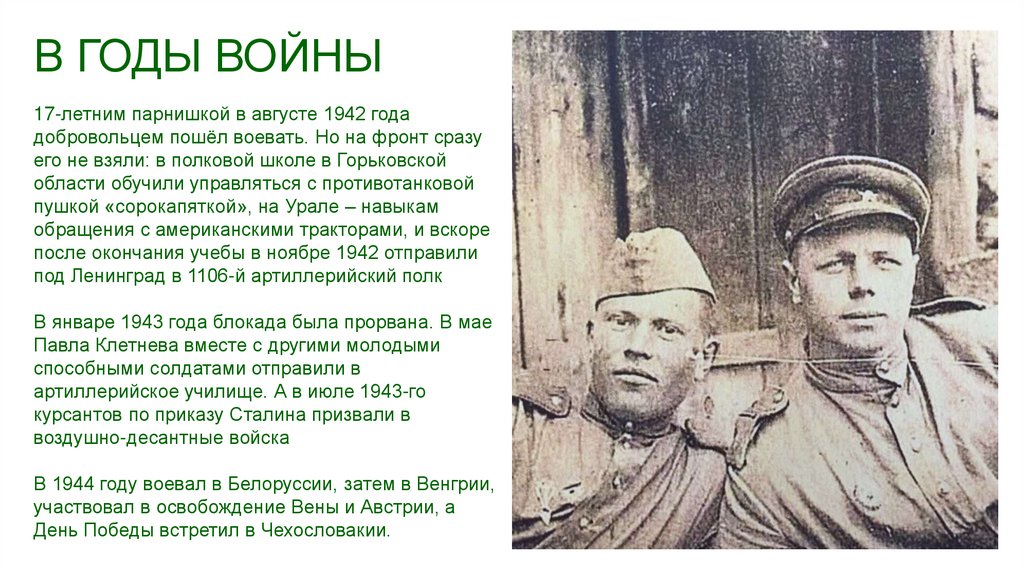 В ГОДЫ ВОЙНЫ

17-летним парнишкой в августе 1942 года добровольцем пошёл воевать. Но на фронт сразу его не взяли: в полковой школе в Горьковской области обучили управляться с противотанковой пушкой «сорокапяткой», на Урале – навыкам обращения с американскими тракторами, и вскоре после окончания учебы в ноябре 1942 отправили под Ленинград в 1106-й артиллерийский полк

В январе 1943 года блокада была прорвана. В мае Павла Клетнева вместе с другими молодыми способными солдатами отправили в артиллерийское училище. А в июле 1943-го курсантов по приказу Сталина призвали в воздушно-десантные войска

В 1944 году воевал в Белоруссии, затем в Венгрии, участвовал в освобождение Вены и Австрии, а День Победы встретил в Чехословакии.